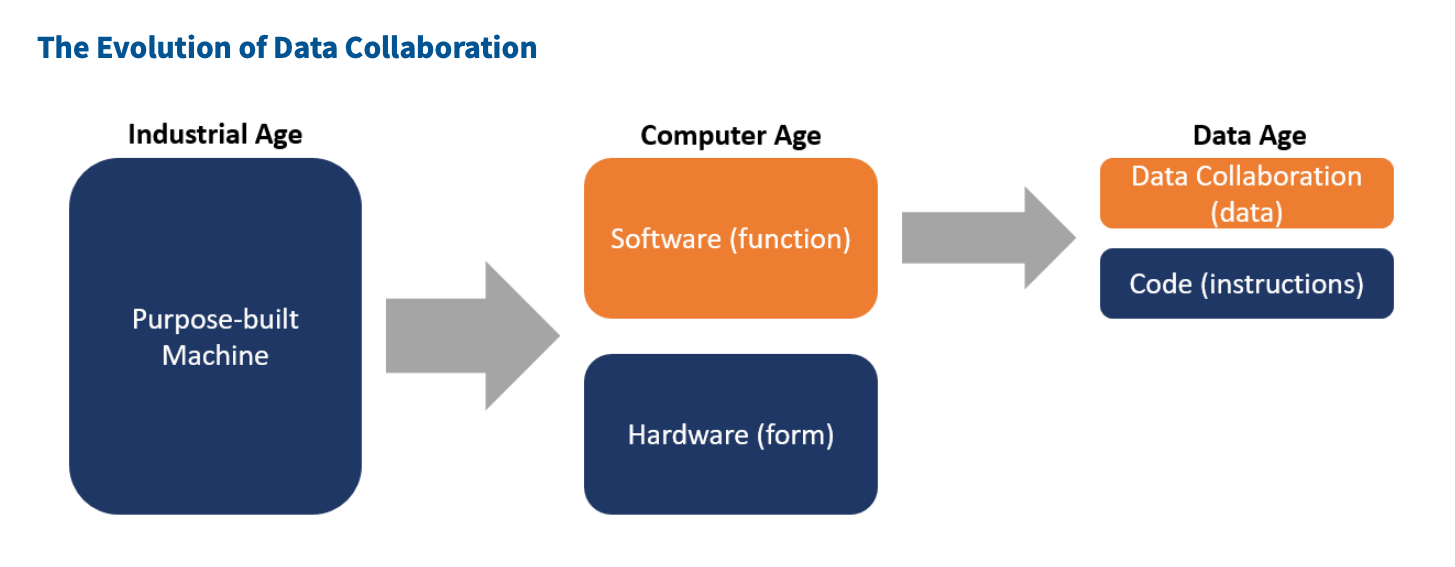 The Evolution of Data Collaboration

Industrial Age

Purpose-built Machine

Computer Age

Software (function)

Hardware (form)

Data Age

Data Collaboration (data)

Code (instructions)